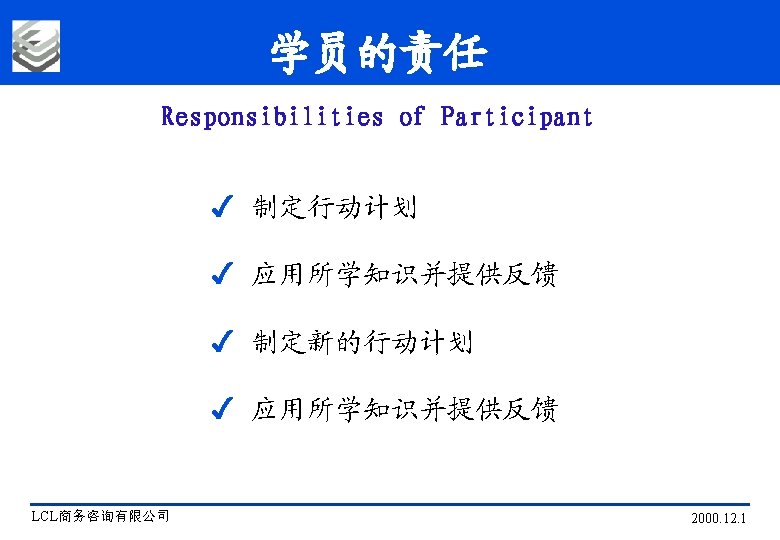 学员的责任

Responsibilities of Participant

✓ 制定行动计划

✓ 应用所学知识并提供反馈

✓ 制定新的行动计划

✓ 应用所学知识并提供反馈

LCL商务咨询有限公司

2000.12.1